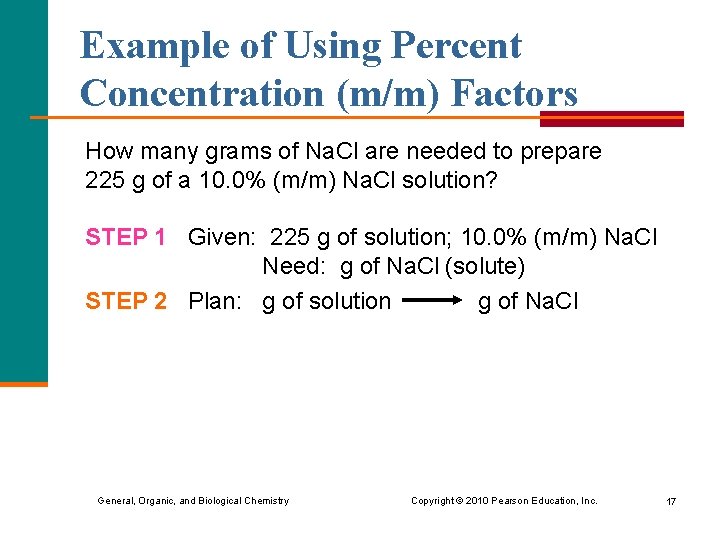 Example of Using Percent Concentration (m/m) Factors

How many grams of NaCl are needed to prepare 225 g of a 10.0% (m/m) NaCl solution?

STEP 1 Given: 225 g of solution; 10.0% (m/m) NaCl
Need: g of NaCl (solute)

STEP 2 Plan: g of solution $\longrightarrow$ g of NaCl

General, Organic, and Biological Chemistry

Copyright © 2010 Pearson Education, Inc.

17